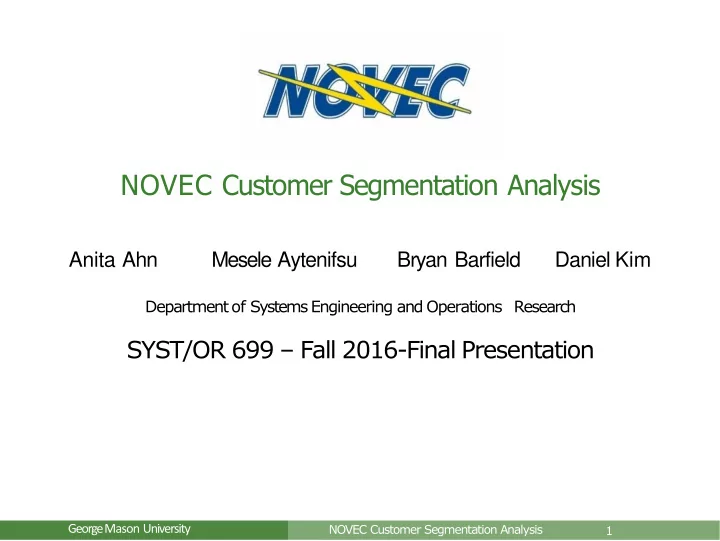 NOVEC

NOVEC Customer Segmentation Analysis

Anita Ahn Mesele Aytenifsu Bryan Barfield Daniel Kim

Department of Systems Engineering and Operations Research

SYST/OR 699 – Fall 2016-Final Presentation

George Mason University NOVEC Customer Segmentation Analysis 1